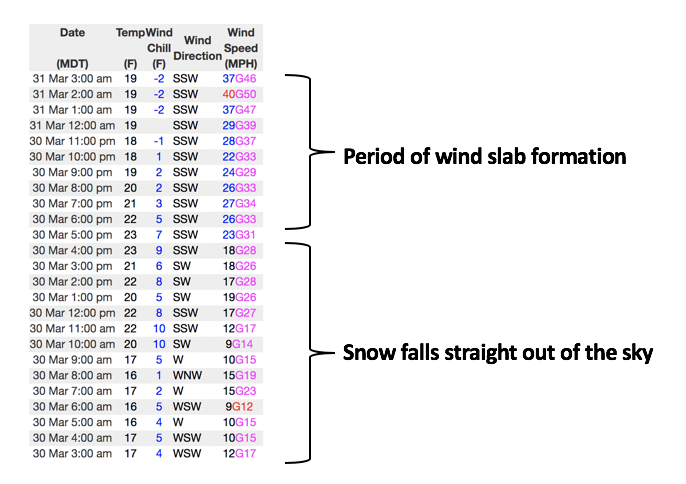 | Date (MDT) | Temp (F) | Wind Chill (F) | Wind Direction | Wind Speed (MPH) |
|---|---|---|---|---|
| 31 Mar 3:00 am | 19 | -2 | SSW | 37G46 |
| 31 Mar 2:00 am | 19 | -2 | SSW | 40G50 |
| 31 Mar 1:00 am | 19 | -2 | SSW | 37G47 |
| 31 Mar 12:00 am | 19 | | SSW | 29G39 |
| 30 Mar 11:00 pm | 18 | -1 | SSW | 28G37 |
| 30 Mar 10:00 pm | 18 | 1 | SSW | 22G33 |
| 30 Mar 9:00 pm | 19 | 2 | SSW | 24G29 |
| 30 Mar 8:00 pm | 20 | 2 | SSW | 26G33 |
| 30 Mar 7:00 pm | 21 | 3 | SSW | 27G34 |
| 30 Mar 6:00 pm | 22 | 5 | SSW | 26G33 |
| 30 Mar 5:00 pm | 23 | 7 | SSW | 23G31 |
| 30 Mar 4:00 pm | 23 | 9 | SSW | 18G28 |
| 30 Mar 3:00 pm | 21 | 6 | SW | 18G26 |
| 30 Mar 2:00 pm | 22 | 8 | SW | 17G28 |
| 30 Mar 1:00 pm | 20 | 5 | SW | 19G26 |
| 30 Mar 12:00 pm | 22 | 8 | SSW | 17G27 |
| 30 Mar 11:00 am | 22 | 10 | SSW | 12G17 |
| 30 Mar 10:00 am | 20 | 10 | SW | 9G14 |
| 30 Mar 9:00 am | 17 | 5 | W | 10G15 |
| 30 Mar 8:00 am | 16 | 1 | WNW | 15G19 |
| 30 Mar 7:00 am | 17 | 2 | W | 15G23 |
| 30 Mar 6:00 am | 16 | 5 | WSW | 9G12 |
| 30 Mar 5:00 am | 16 | 4 | W | 10G15 |
| 30 Mar 4:00 am | 17 | 5 | WSW | 10G15 |
| 30 Mar 3:00 am | 17 | 4 | WSW | 12G17 |

Period of wind slab formation

Snow falls straight out of the sky